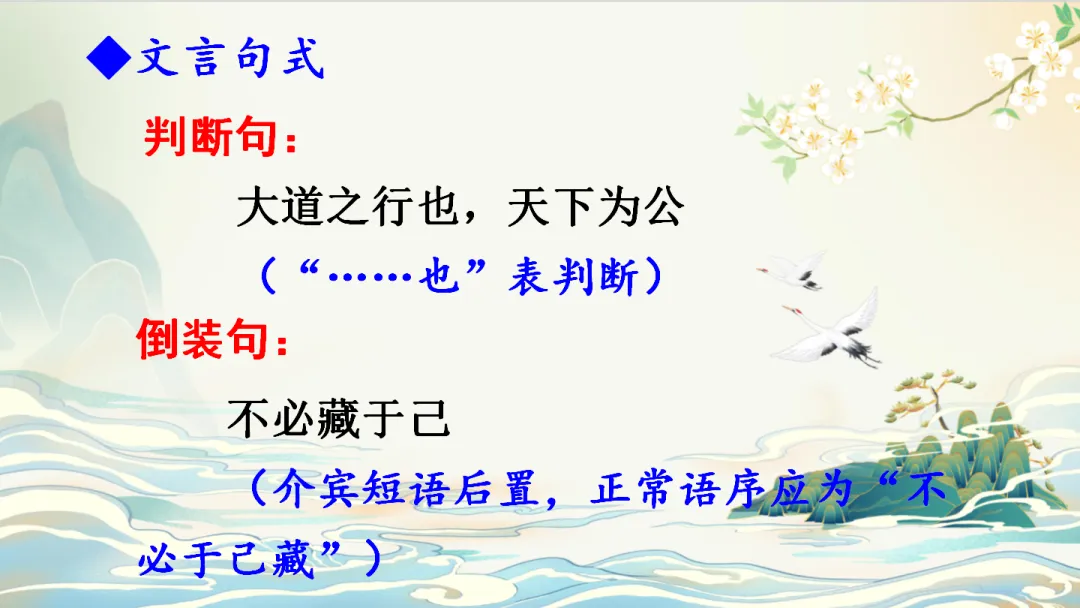 ◆文言句式

判断句：

大道之行也，天下为公

（“……也”表判断）

倒装句：

不必藏于己

（介宾短语后置，正常语序应为“不必于己藏”）